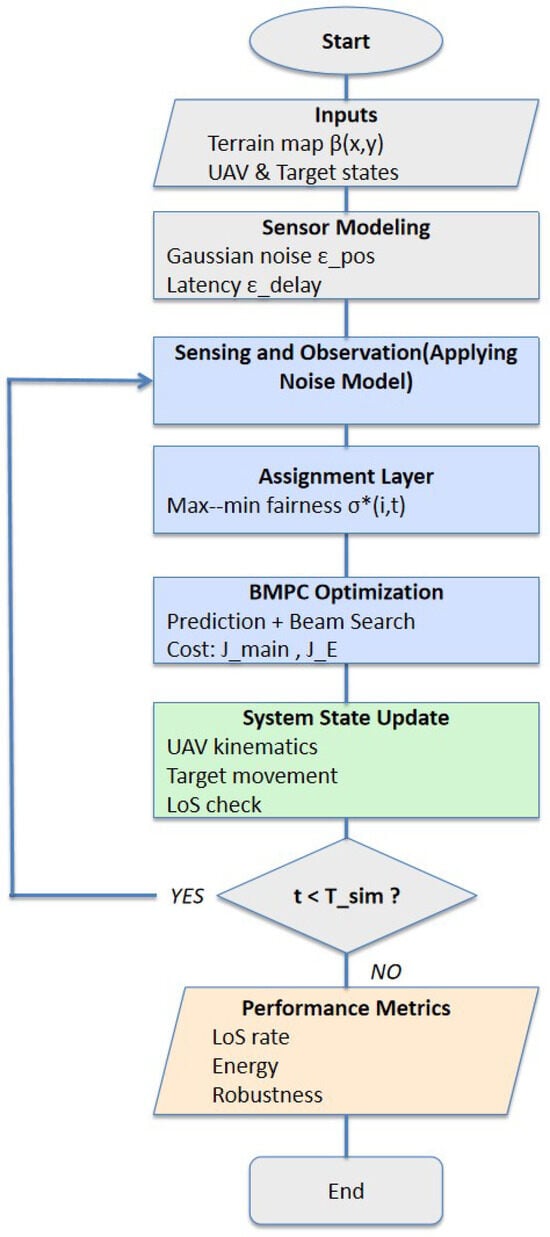 Start

Inputs
Terrain map β(x,y)
UAV & Target states

Sensor Modeling
Gaussian noise ε_pos
Latency ε_delay

Sensing and Observation(Applying Noise Model)

Assignment Layer
Max--min fairness σ*(i,t)

BMPC Optimization
Prediction + Beam Search
Cost: J_main , J_E

System State Update
UAV kinematics
Target movement
LoS check

YES

t < T_sim ?

NO

Performance Metrics
LoS rate
Energy
Robustness

End